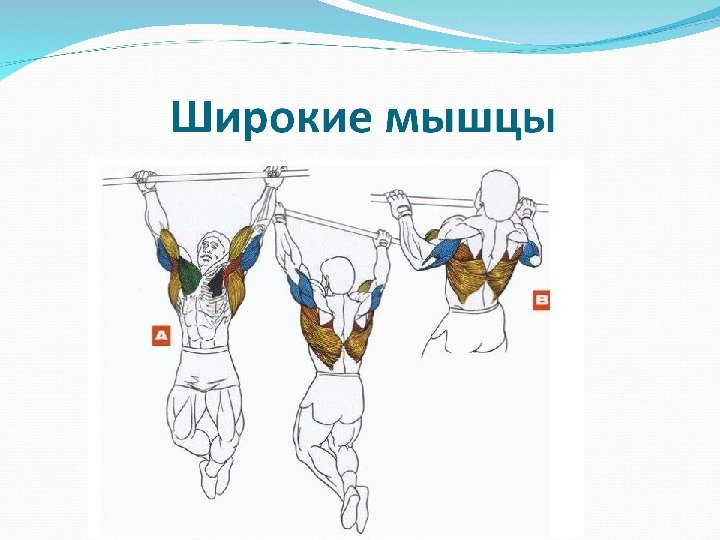 Широкие мышцы

A

B